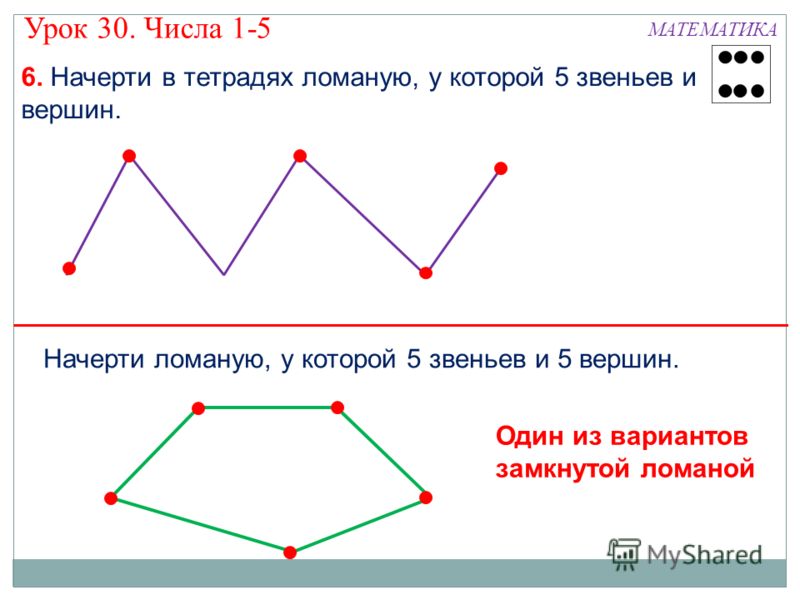 Урок 30. Числа 1-5

МАТЕМАТИКА

**6.** Начерти в тетрадях ломаную, у которой 5 звеньев и вершин.

Начерти ломаную, у которой 5 звеньев и 5 вершин.

Один из вариантов замкнутой ломаной

MyShared